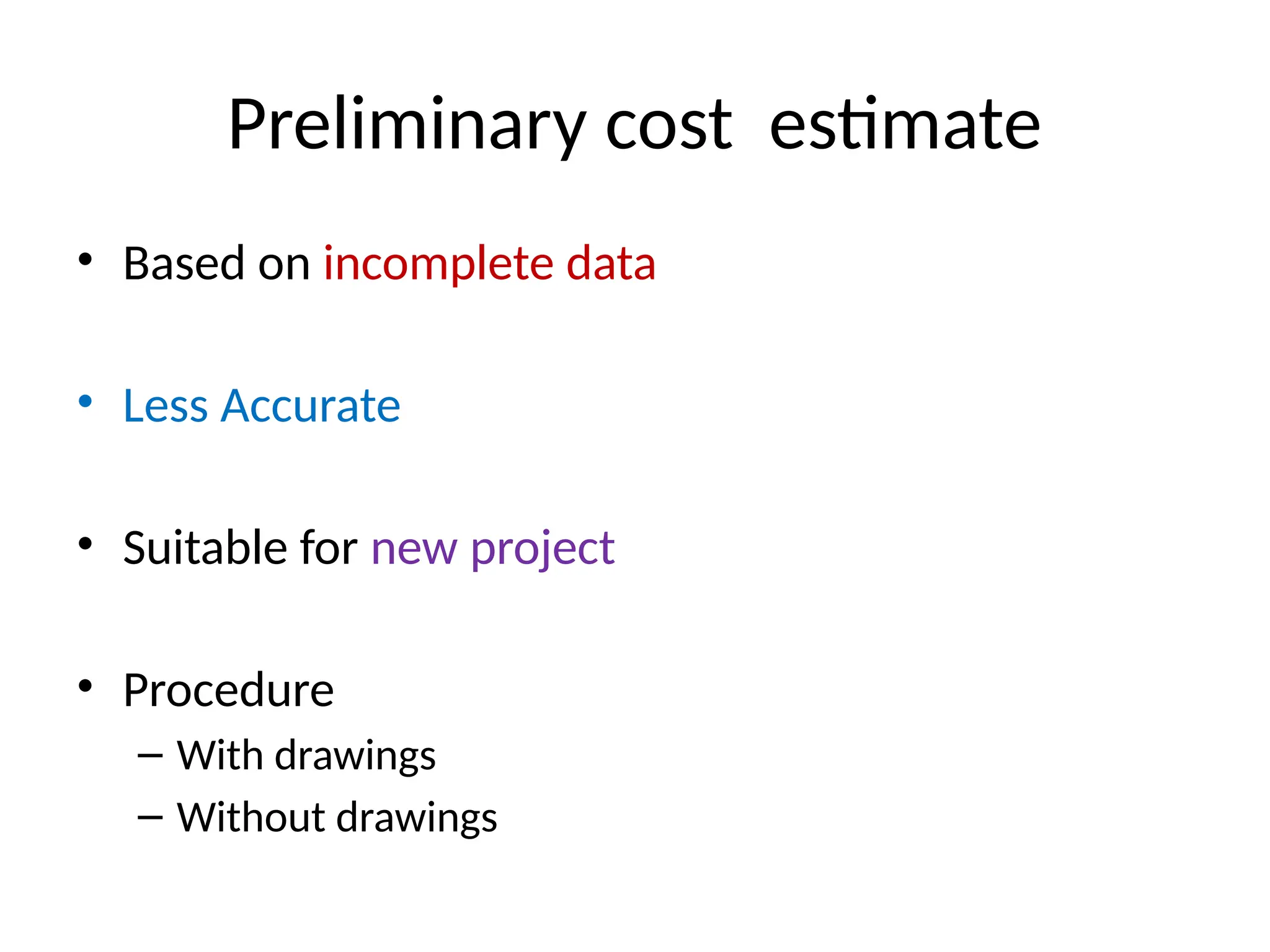 Preliminary cost  estimate

• Based on incomplete data

• Less Accurate

• Suitable for new project

• Procedure
– With drawings
– Without drawings